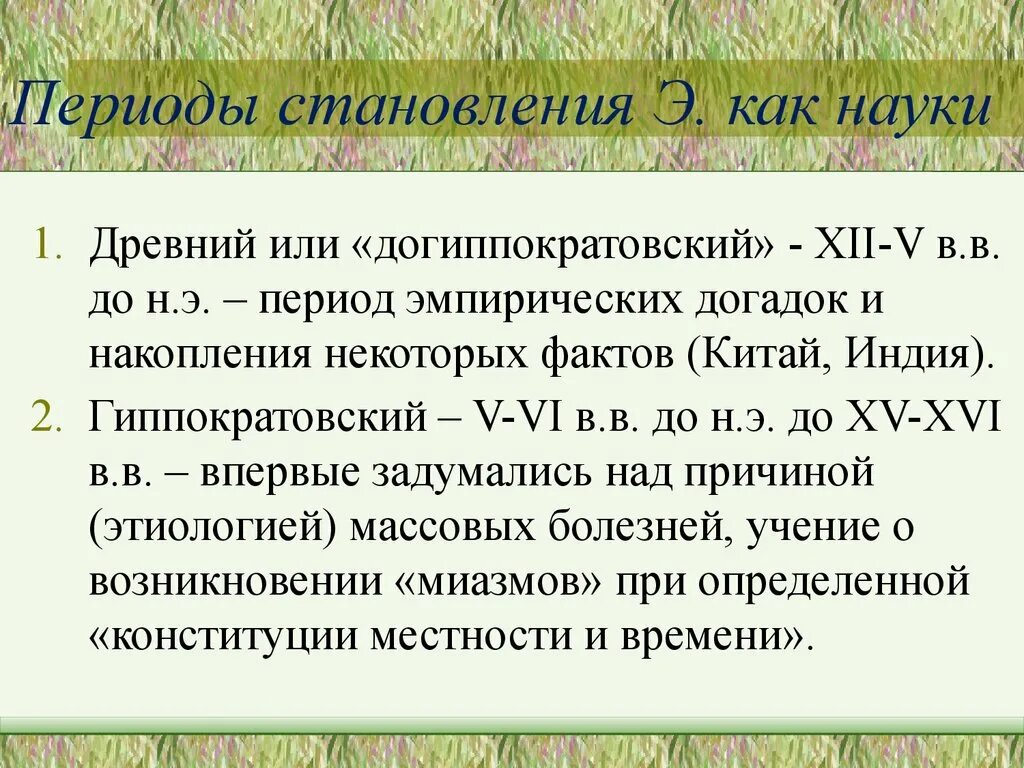 Периоды становления Э. как науки

1. Древний или «догиппократовский» - XII-V в.в. до н.э. – период эмпирических догадок и накопления некоторых фактов (Китай, Индия).
2. Гиппократовский – V-VI в.в. до н.э. до XV-XVI в.в. – впервые задумались над причиной (этиологией) массовых болезней, учение о возникновении «миазмов» при определенной «конституции местности и времени».